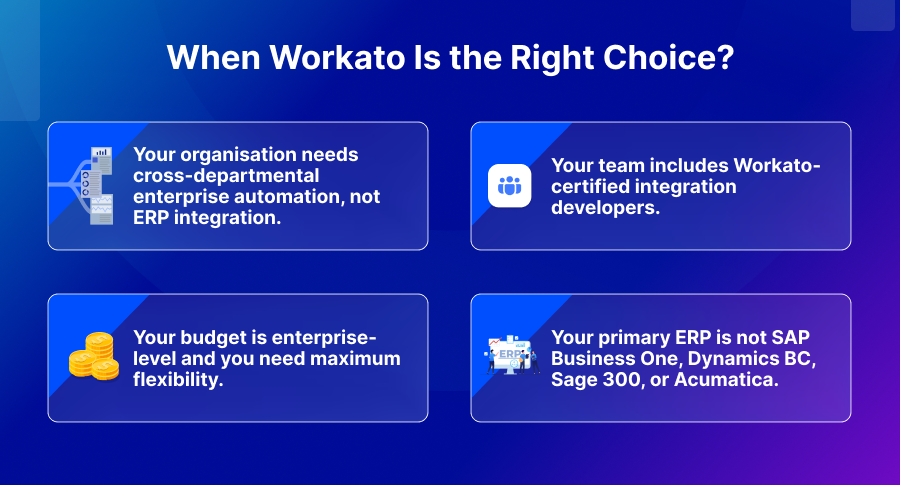 When Workato Is the Right Choice?

Your organisation needs cross-departmental enterprise automation, not ERP integration.

Your team includes Workato-certified integration developers.

Your budget is enterprise-level and you need maximum flexibility.

ERP

Your primary ERP is not SAP Business One, Dynamics BC, Sage 300, or Acumatica.